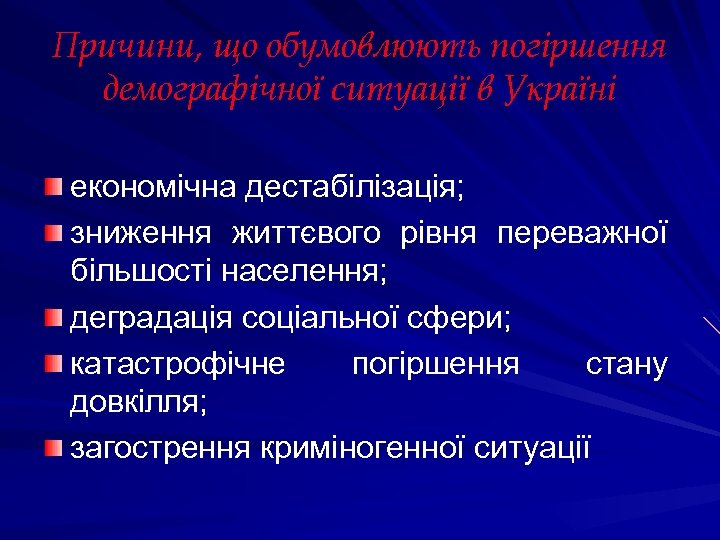 Причини, що обумовлюють погіршення демографічної ситуації в Україні

економічна дестабілізація;

зниження життєвого рівня переважної більшості населення;

деградація соціальної сфери;

катастрофічне погіршення стану довкілля;

загострення криміногенної ситуації